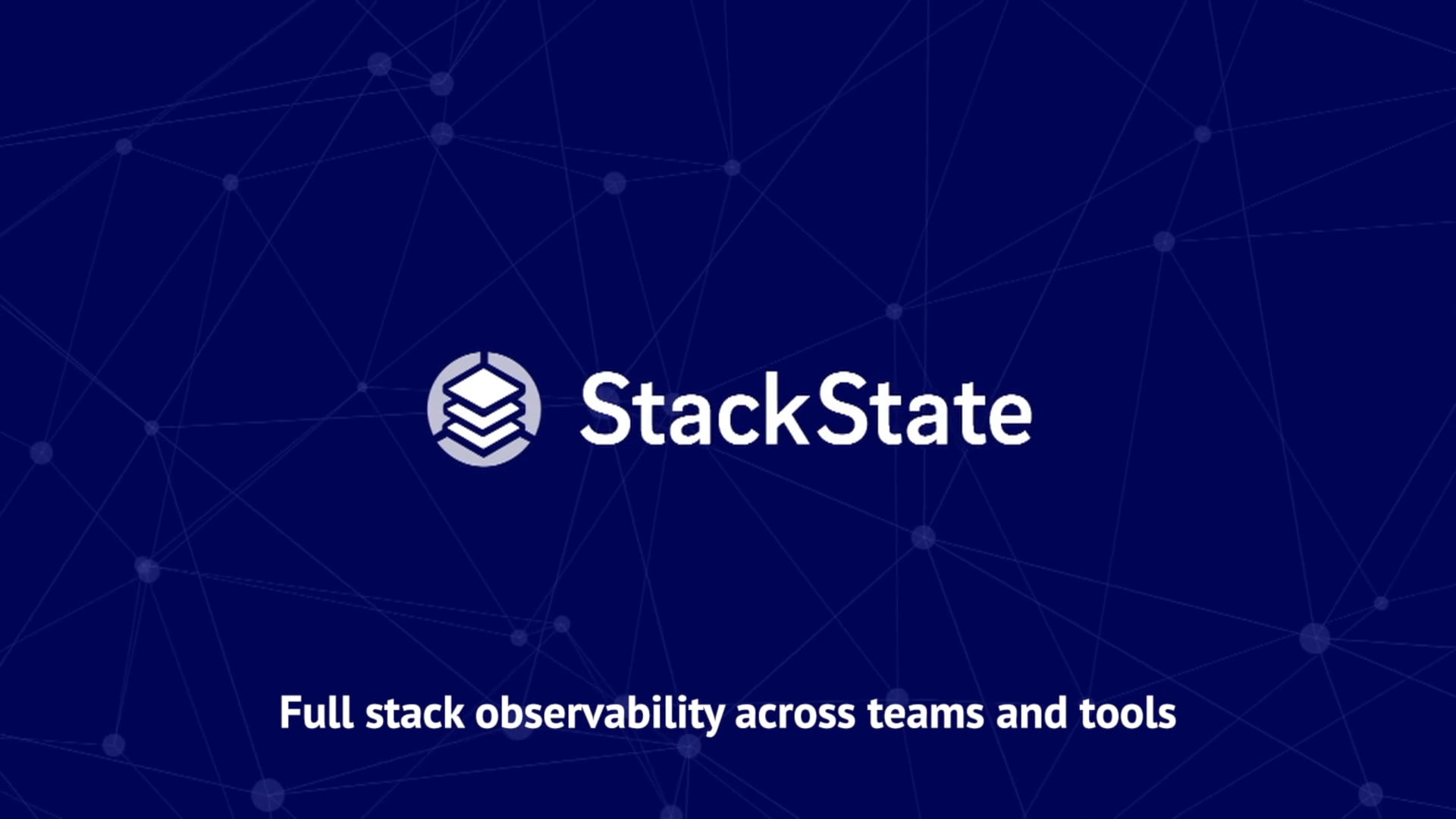 StackState

Full stack observability across teams and tools